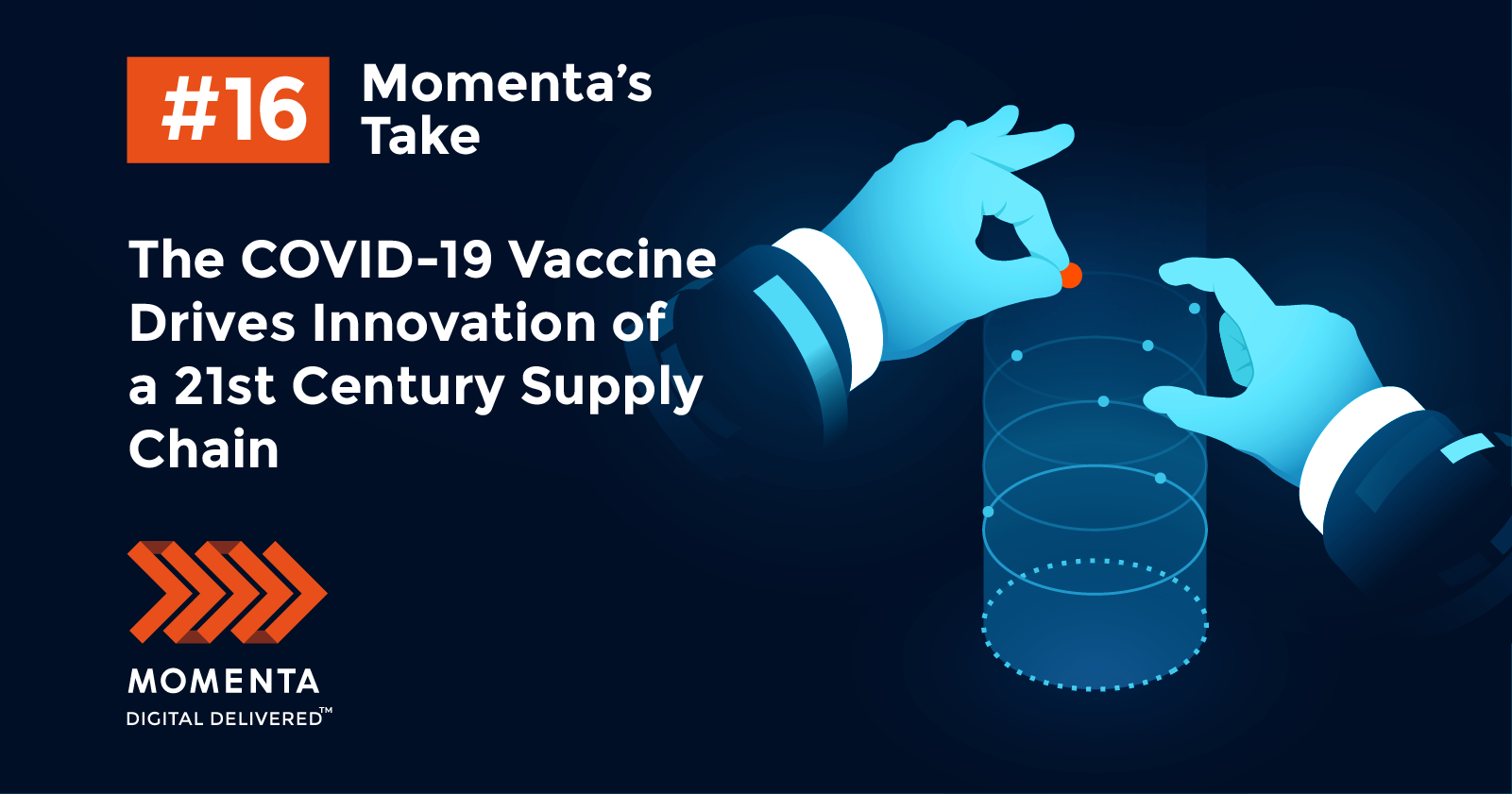 #16 Momenta's Take

The COVID-19 Vaccine Drives Innovation of a 21st Century Supply Chain

MOMENTA
DIGITAL DELIVERED™